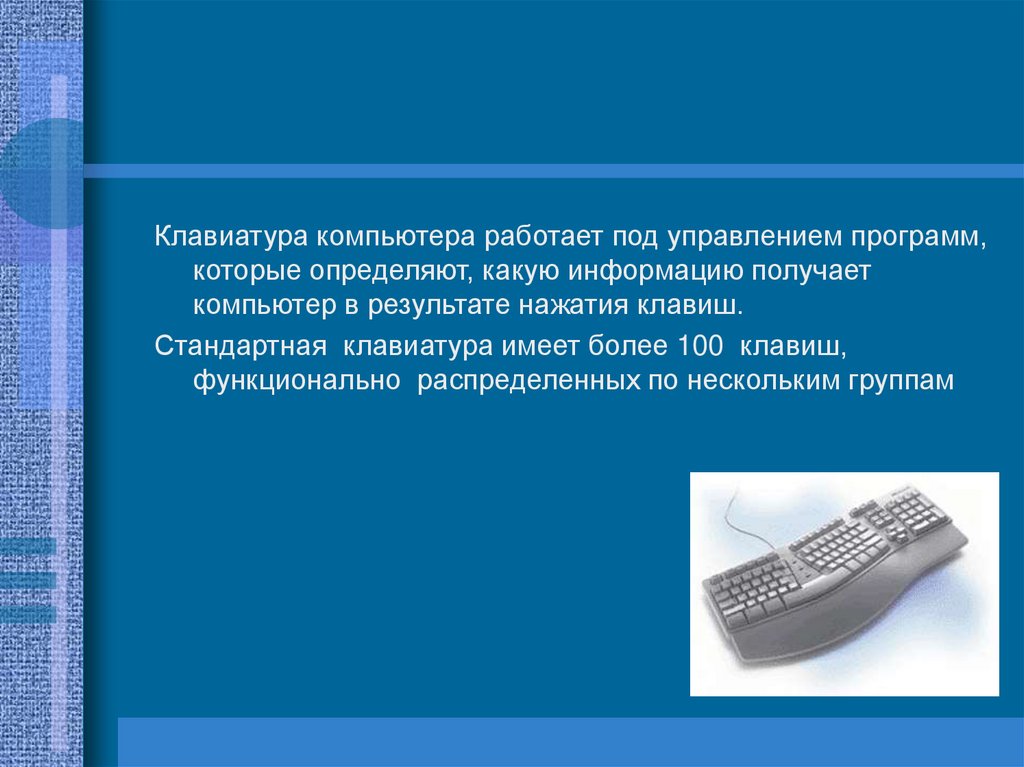 Клавиатура компьютера работает под управлением программ, которые определяют, какую информацию получает компьютер в результате нажатия клавиш.

Стандартная клавиатура имеет более 100 клавиш, функционально распределенных по нескольким группам